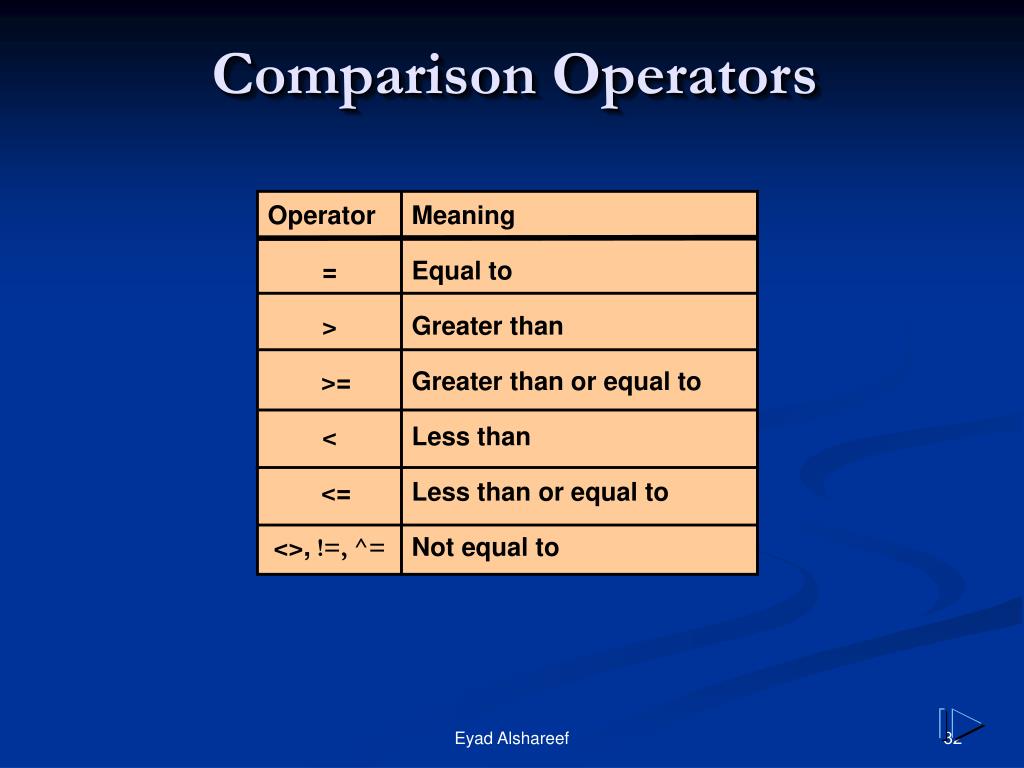 Comparison Operators

| Operator | Meaning |
|---|---|
| = | Equal to |
| > | Greater than |
| >= | Greater than or equal to |
| < | Less than |
| <= | Less than or equal to |
| <>, !=, ^= | Not equal to |

Eyad Alshareef

32